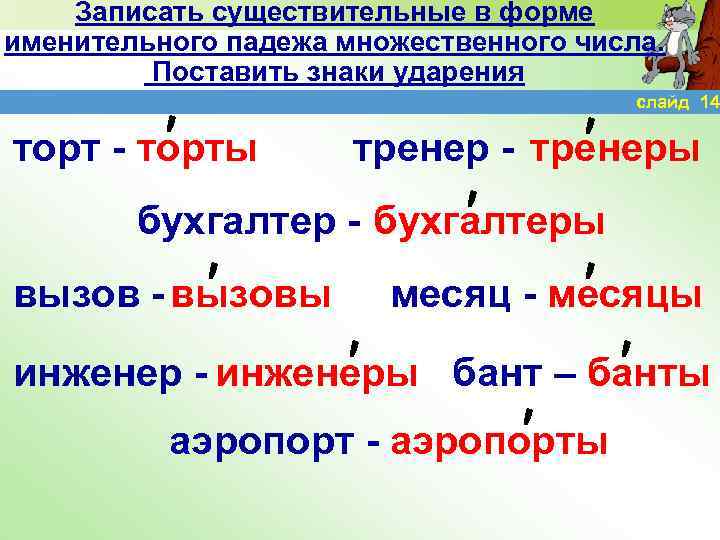 Записать существительные в форме именительного падежа множественного числа. Поставить знаки ударения

слайд 14

торт - то́рты тренер - тре́неры

бухгалтер - бухга́лтеры

вызов - вы́зовы месяц - ме́сяцы

инженер - инжене́ры бант – ба́нты

аэропорт - аэропо́рты